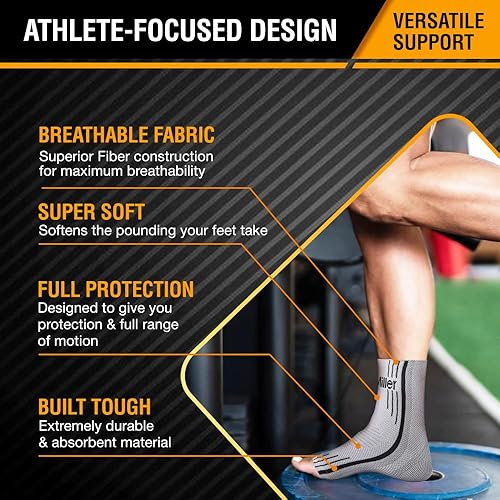 ATHLETE-FOCUSED DESIGN

VERSATILE SUPPORT

BREATHABLE FABRIC
Superior Fiber construction for maximum breathability

SUPER SOFT
Softens the pounding your feet take

FULL PROTECTION
Designed to give you protection & full range of motion

BUILT TOUGH
Extremely durable & absorbent material

Miller